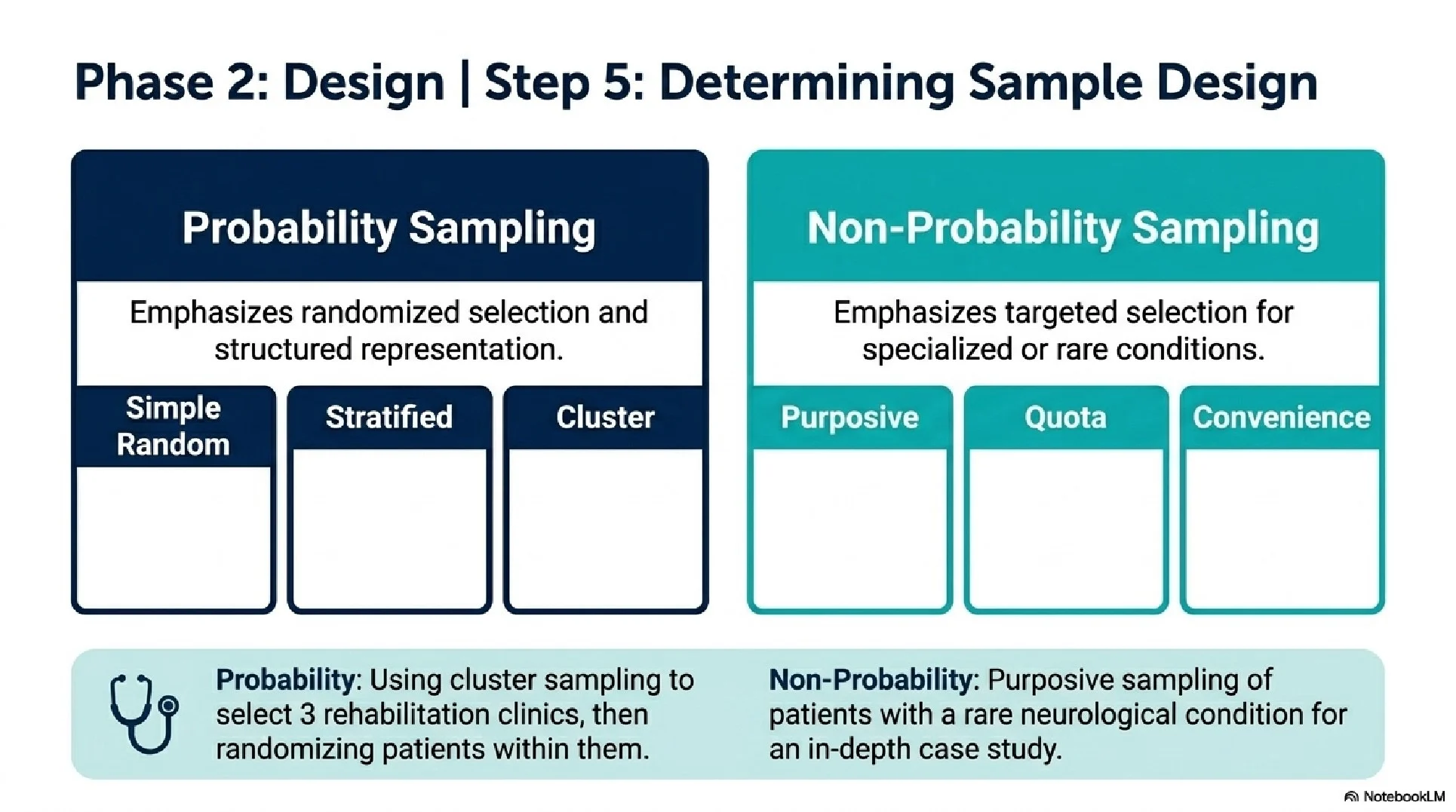 Phase 2: Design | Step 5: Determining Sample Design

Probability Sampling

Emphasizes randomized selection and structured representation.

Simple Random

Stratified

Cluster

Non-Probability Sampling

Emphasizes targeted selection for specialized or rare conditions.

Purposive

Quota

Convenience

Probability: Using cluster sampling to select 3 rehabilitation clinics, then randomizing patients within them.

Non-Probability: Purposive sampling of patients with a rare neurological condition for an in-depth case study.

NotebookLM